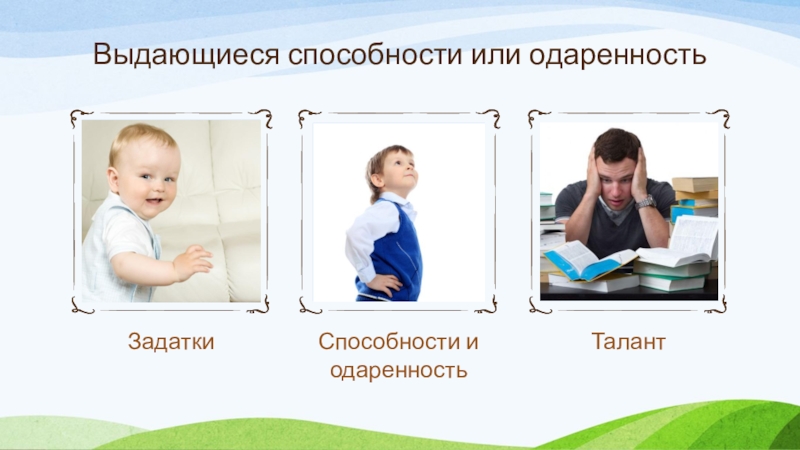 Выдающиеся способности или одаренность

Задатки

Способности и одаренность

Талант